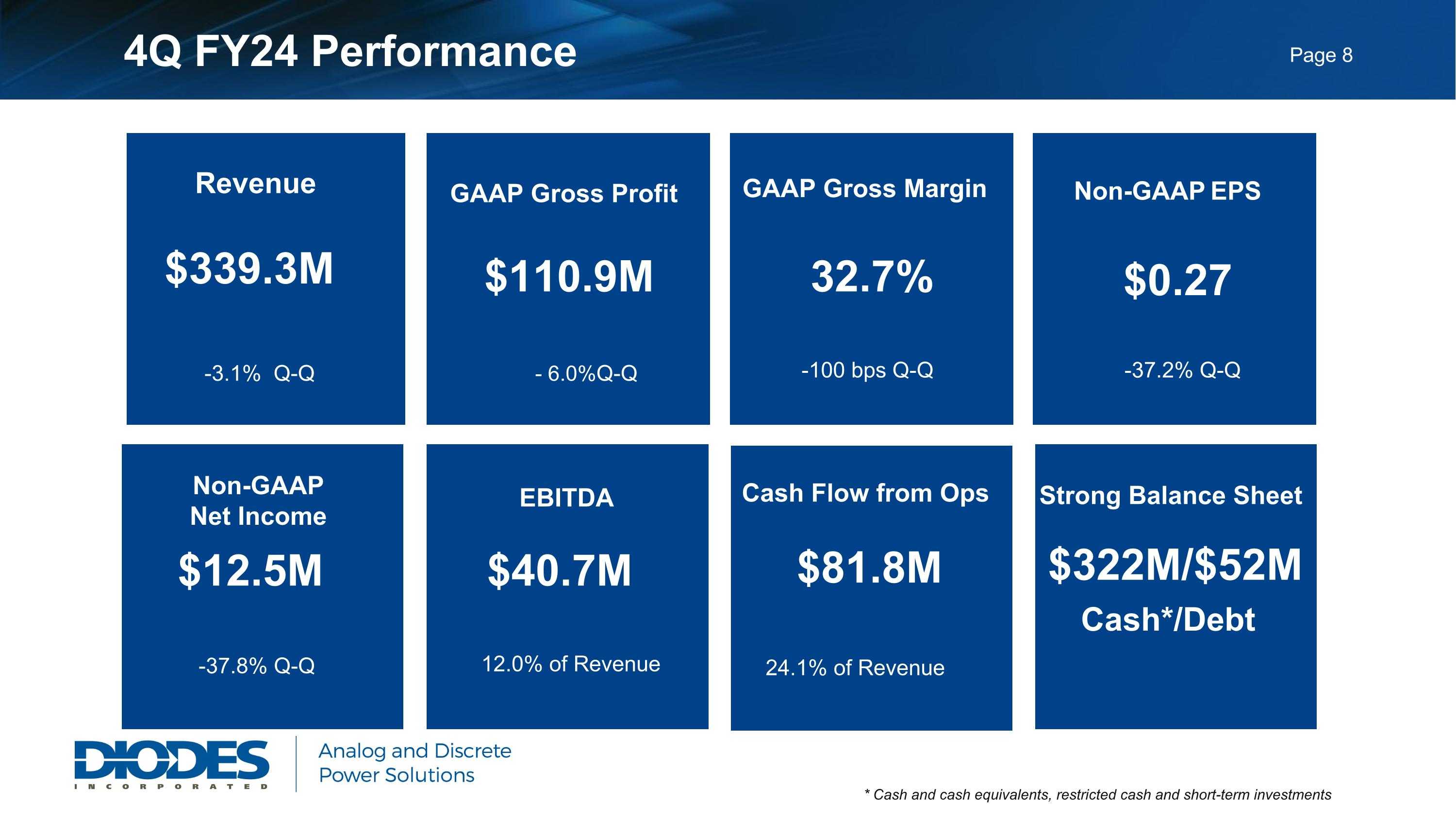 4Q FY24 Performance

Page 8

Revenue

$339.3M

-3.1% Q-Q

GAAP Gross Profit

$110.9M

- 6.0%Q-Q

GAAP Gross Margin

32.7%

-100 bps Q-Q

Non-GAAP EPS

$0.27

-37.2% Q-Q

Non-GAAP Net Income

$12.5M

-37.8% Q-Q

EBITDA

$40.7M

12.0% of Revenue

Cash Flow from Ops

$81.8M

24.1% of Revenue

Strong Balance Sheet

$322M/$52M

Cash*/Debt

DIODES INCORPORATED

Analog and Discrete Power Solutions

* Cash and cash equivalents, restricted cash and short-term investments